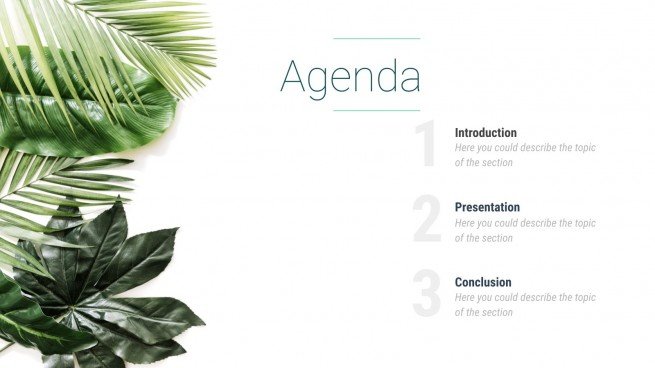 Agenda

1
Introduction
Here you could describe the topic of the section

2
Presentation
Here you could describe the topic of the section

3
Conclusion
Here you could describe the topic of the section